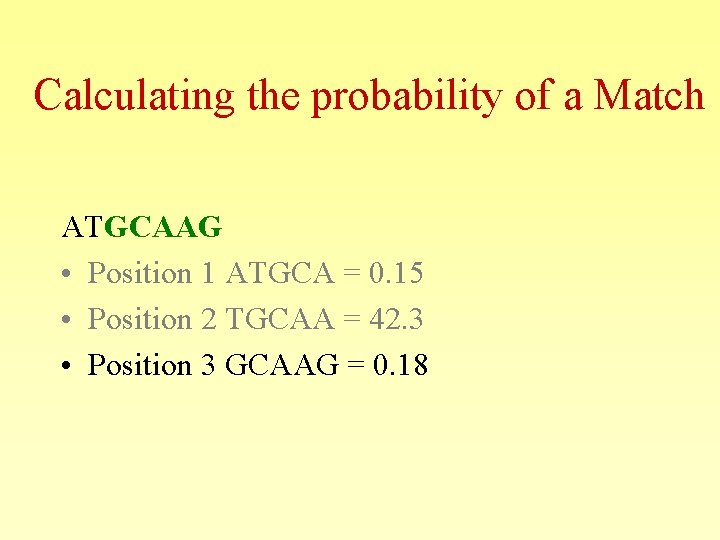 Calculating the probability of a Match

ATGCAAG

• Position 1 ATGCA = 0.15
• Position 2 TGCAA = 42.3
• Position 3 GCAAG = 0.18